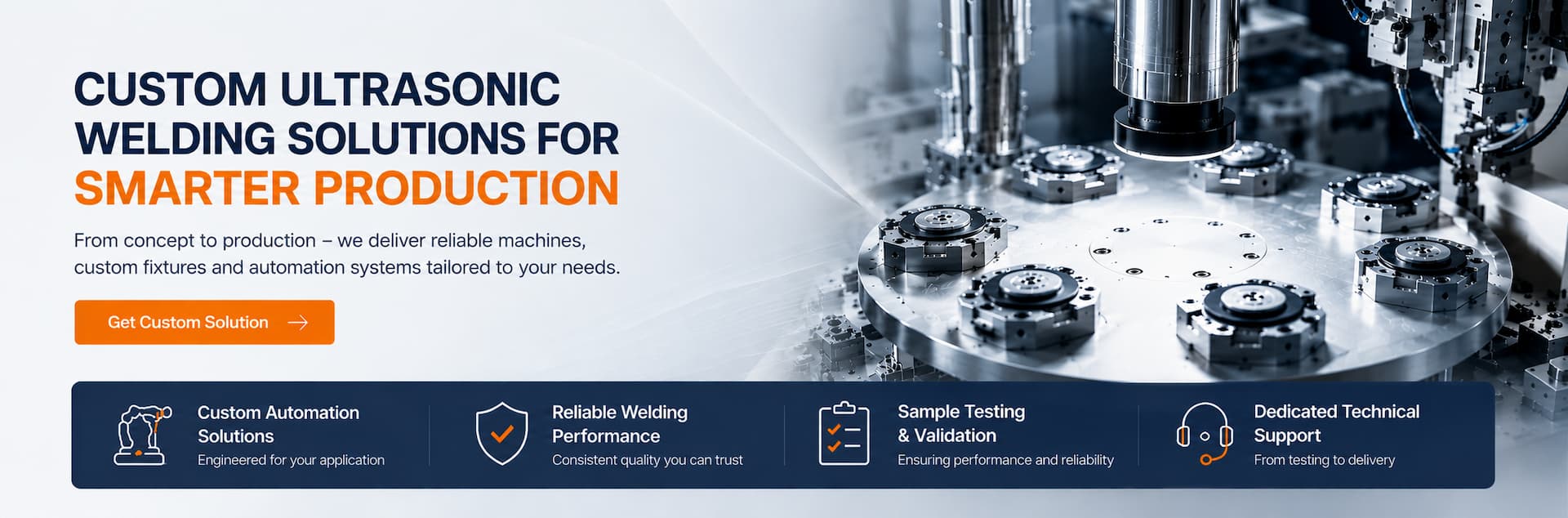 CUSTOM ULTRASONIC WELDING SOLUTIONS FOR SMARTER PRODUCTION

From concept to production – we deliver reliable machines, custom fixtures and automation systems tailored to your needs.

Get Custom Solution

Custom Automation Solutions
Engineered for your application

Reliable Welding Performance
Consistent quality you can trust

Sample Testing & Validation
Ensuring performance and reliability

Dedicated Technical Support
From testing to delivery